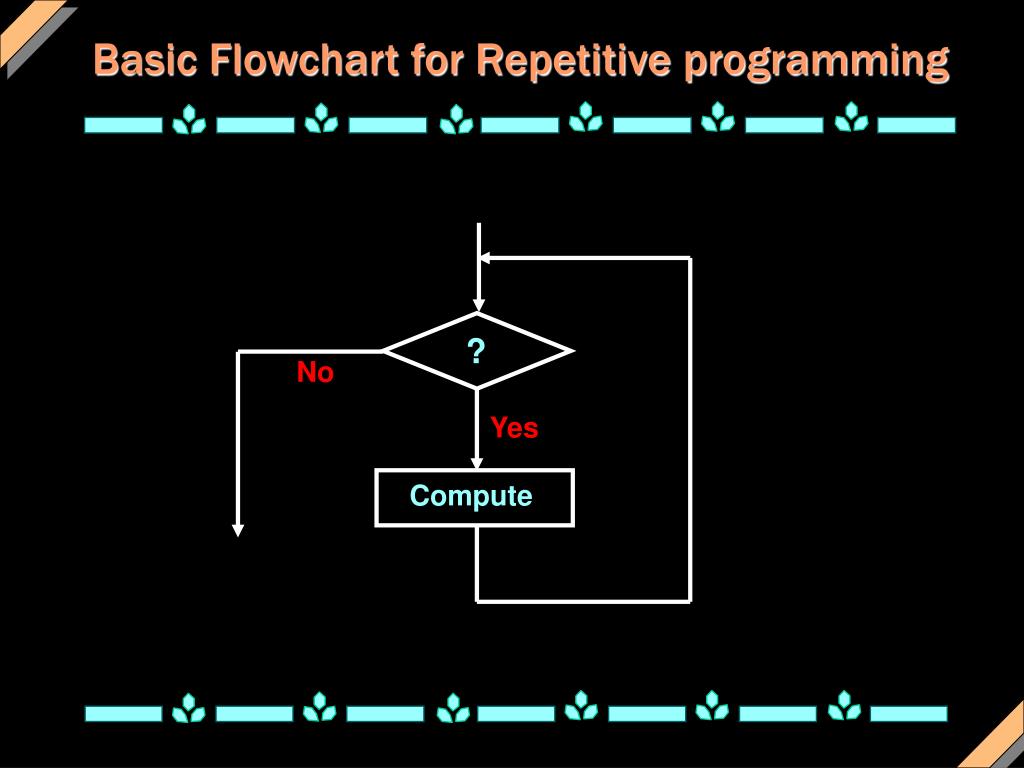 Basic Flowchart for Repetitive programming

?

No

Yes

Compute